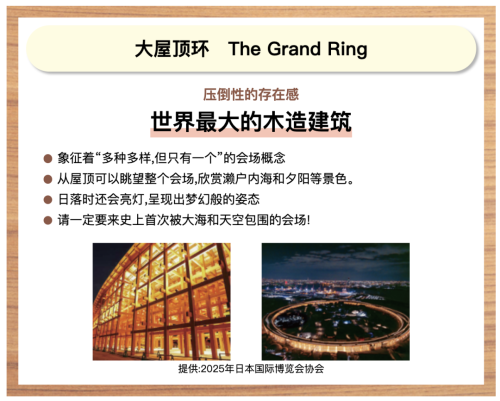 大屋顶环　The Grand Ring

压倒性的存在感

世界最大的木造建筑

● 象征着“多种多样,但只有一个”的会场概念
● 从屋顶可以眺望整个会场,欣赏濑户内海和夕阳等景色。
● 日落时还会亮灯,呈现出梦幻般的姿态
● 请一定要来史上首次被大海和天空包围的会场!

提供:2025年日本国际博览会协会